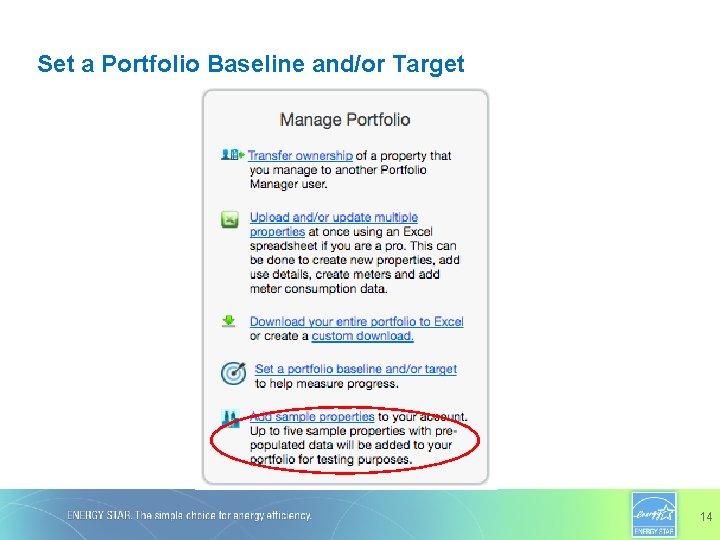 Set a Portfolio Baseline and/or Target

Manage Portfolio

Transfer ownership of a property that you manage to another Portfolio Manager user.

Upload and/or update multiple properties at once using an Excel spreadsheet if you are a pro. This can be done to create new properties, add use details, create meters and add meter consumption data.

Download your entire portfolio to Excel or create a custom download.

Set a portfolio baseline and/or target to help measure progress.

Add sample properties to your account. Up to five sample properties with pre-populated data will be added to your portfolio for testing purposes.

ENERGY STAR. The simple choice for energy efficiency.

energy ENERGY STAR

14